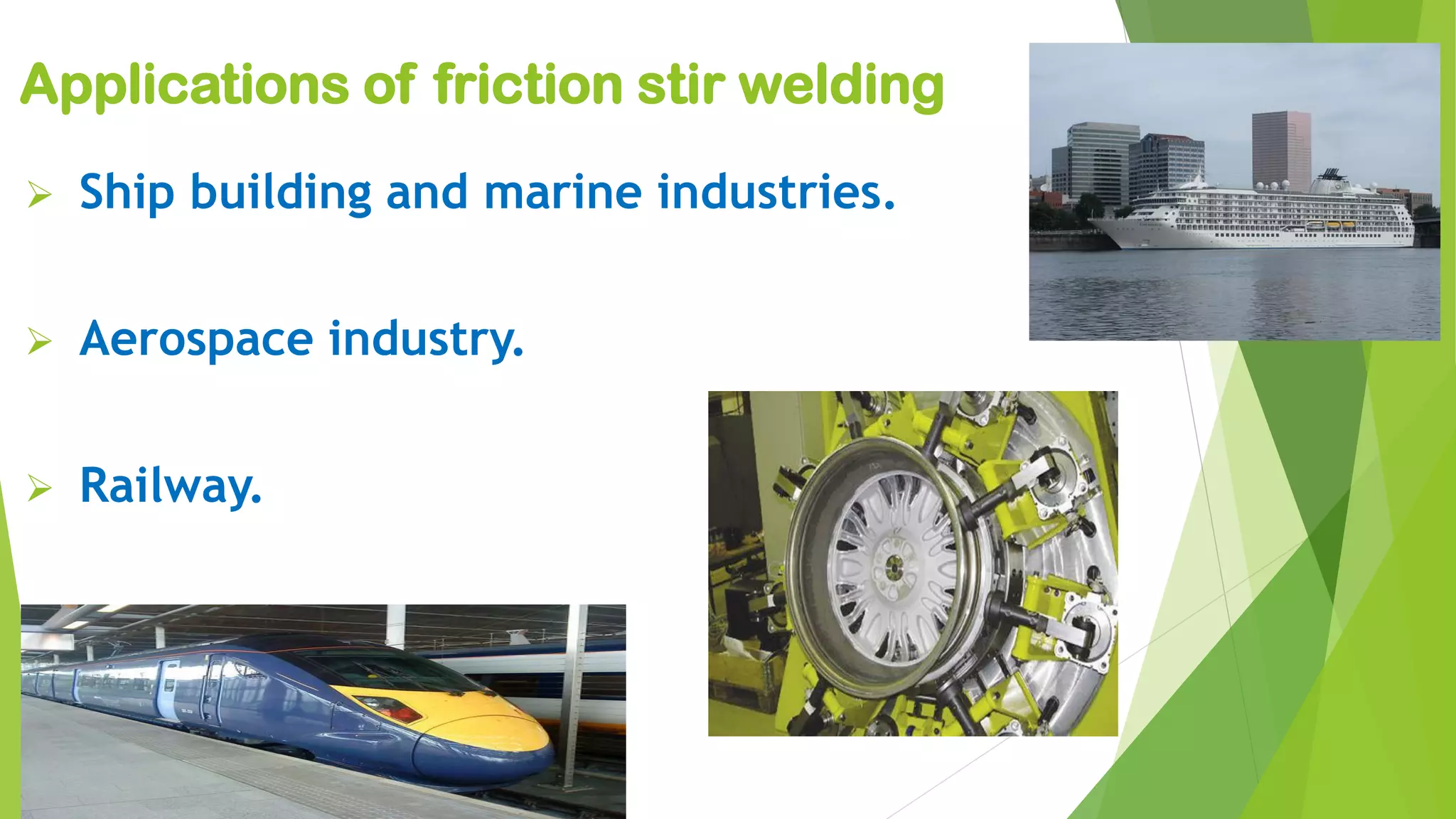 Applications of friction stir welding

➢ Ship building and marine industries.

➢ Aerospace industry.

➢ Railway.